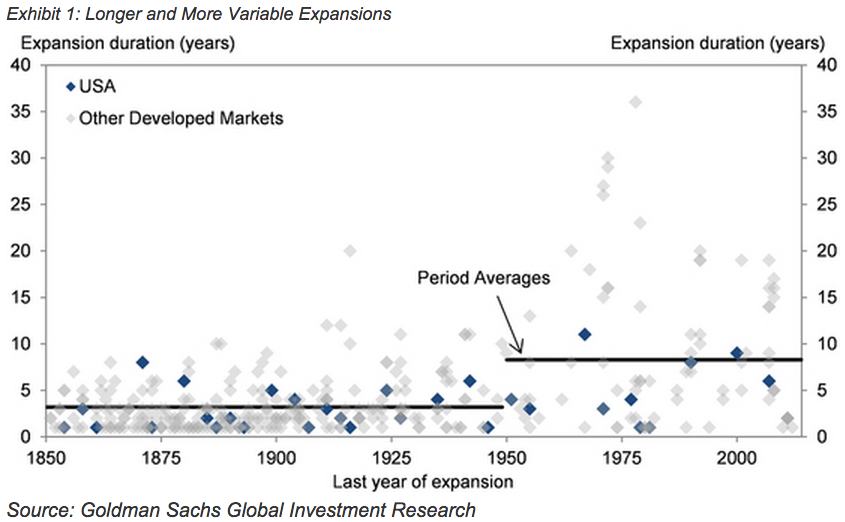 Exhibit 1: Longer and More Variable Expansions

Expansion duration (years)

Expansion duration (years)

40
35
30
25
20
15
10
5
0

USA
Other Developed Markets

Period Averages

40
35
30
25
20
15
10
5
0

1850 1875 1900 1925 1950 1975 2000

Last year of expansion

Source: Goldman Sachs Global Investment Research